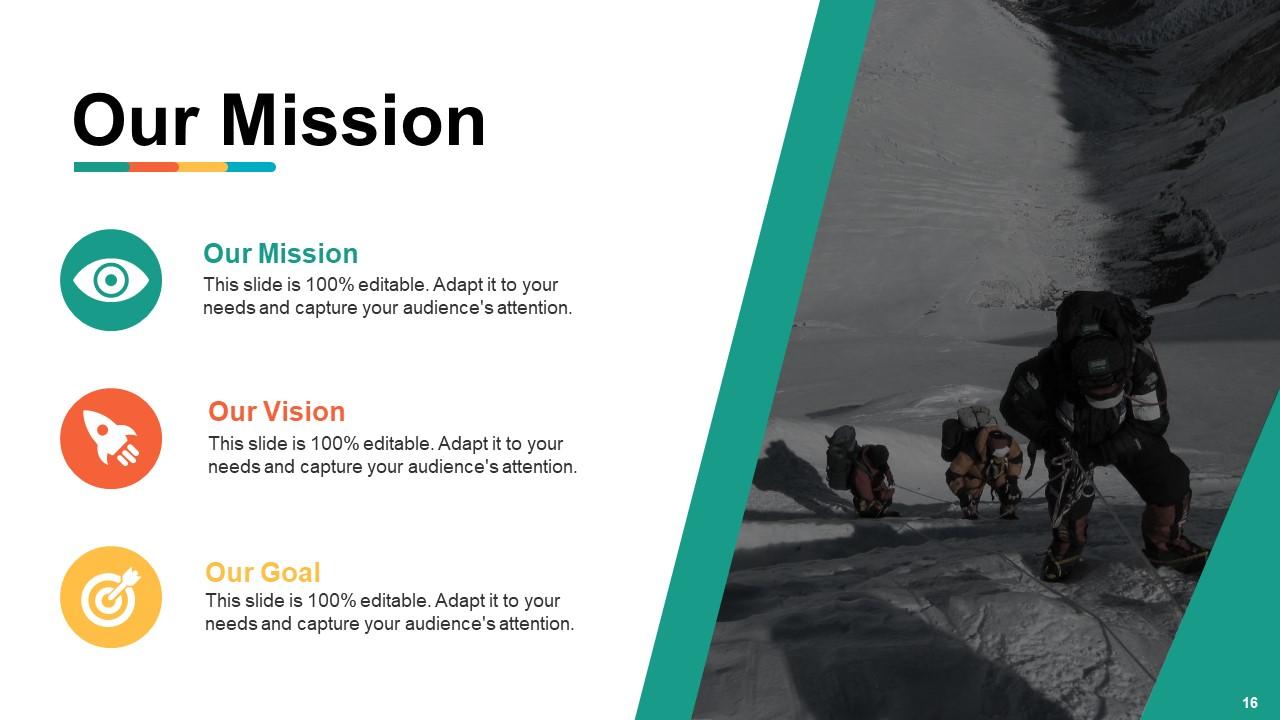 Our Mission

Our Mission
This slide is 100% editable. Adapt it to your needs and capture your audience's attention.

Our Vision
This slide is 100% editable. Adapt it to your needs and capture your audience's attention.

Our Goal
This slide is 100% editable. Adapt it to your needs and capture your audience's attention.

16